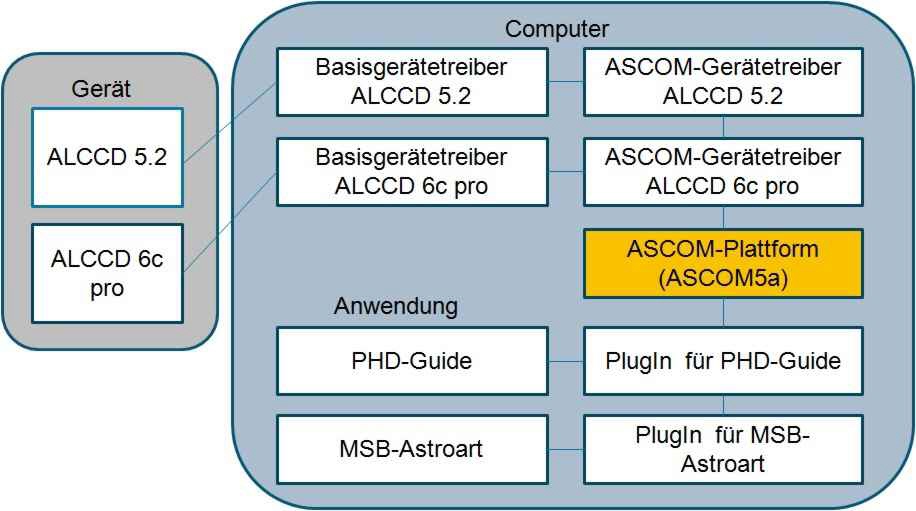 Gerät

ALCCD 5.2

ALCCD 6c pro

Computer

Basisgerätetreiber ALCCD 5.2

ASCOM-Gerätetreiber ALCCD 5.2

Basisgerätetreiber ALCCD 6c pro

ASCOM-Gerätetreiber ALCCD 6c pro

ASCOM-Plattform (ASCOM5a)

Anwendung

PHD-Guide

PlugIn für PHD-Guide

MSB-Astroart

PlugIn für MSB-Astroart